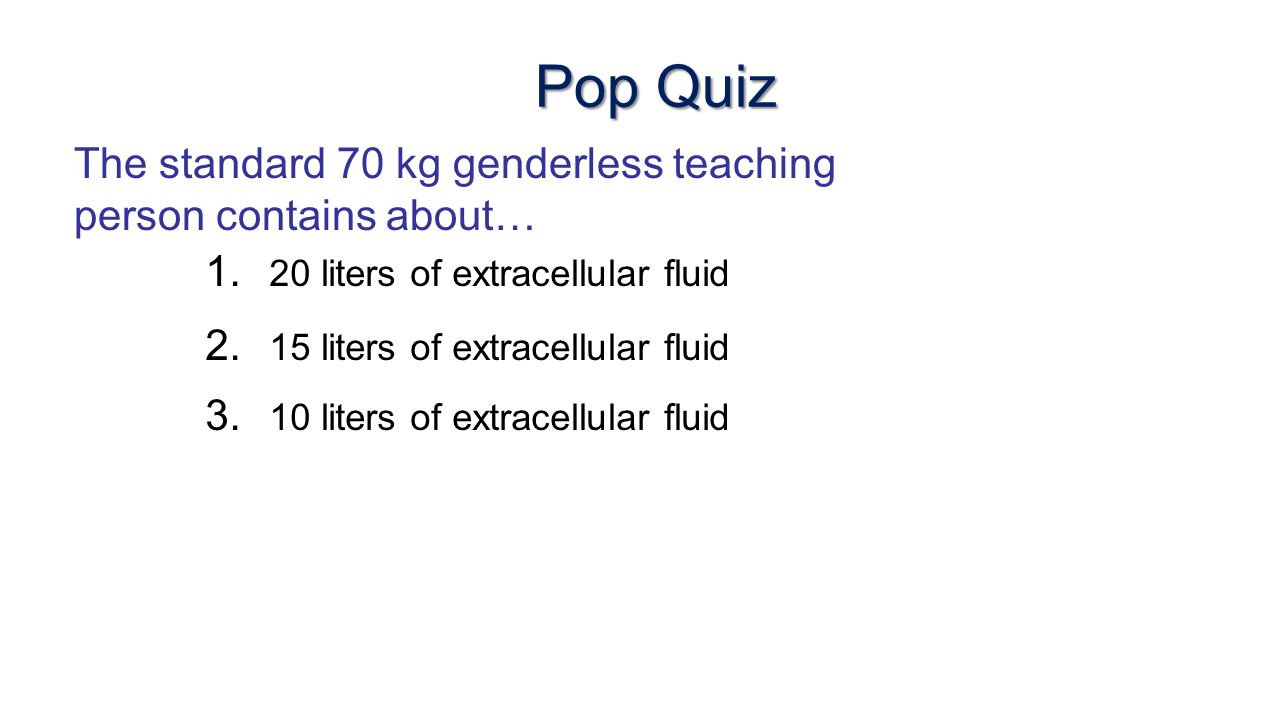 Pop Quiz

The standard 70 kg genderless teaching person contains about…

1. 20 liters of extracellular fluid
2. 15 liters of extracellular fluid
3. 10 liters of extracellular fluid